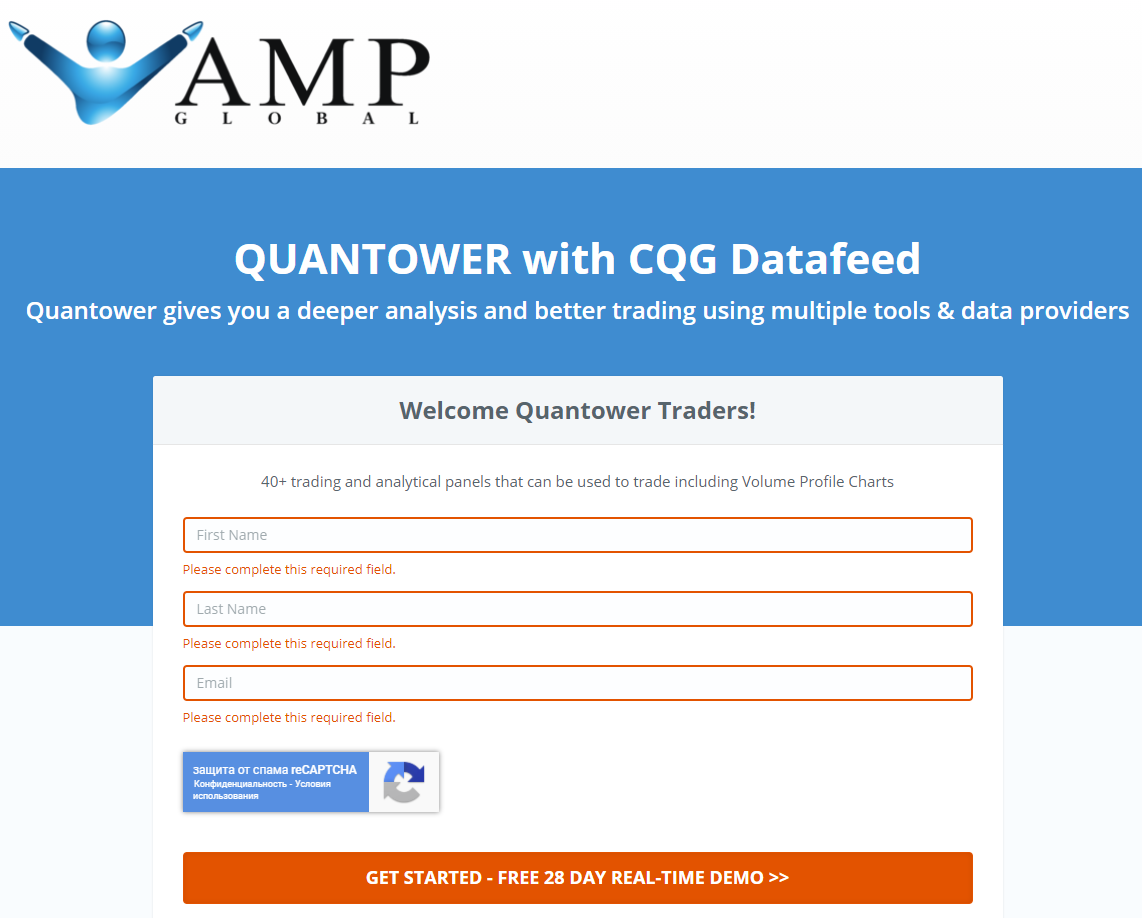 AMP
GLOBAL

QUANTOWER with CQG Datafeed

Quantower gives you a deeper analysis and better trading using multiple tools & data providers

Welcome Quantower Traders!

40+ trading and analytical panels that can be used to trade including Volume Profile Charts

First Name

Please complete this required field.

Last Name

Please complete this required field.

Email

Please complete this required field.

защита от спама reCAPTCHA
Конфиденциальность - Условия использования

GET STARTED - FREE 28 DAY REAL-TIME DEMO >>